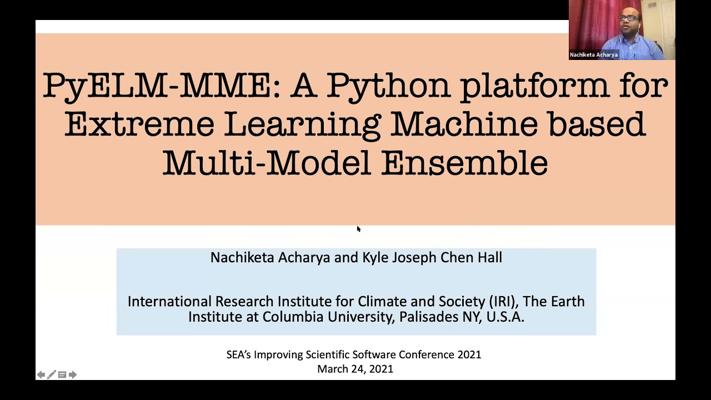 Nachiketa Acharya

PyELM-MME: A Python platform for Extreme Learning Machine based Multi-Model Ensemble

Nachiketa Acharya and Kyle Joseph Chen Hall

International Research Institute for Climate and Society (IRI), The Earth Institute at Columbia University, Palisades NY, U.S.A.

SEA's Improving Scientific Software Conference 2021
March 24, 2021